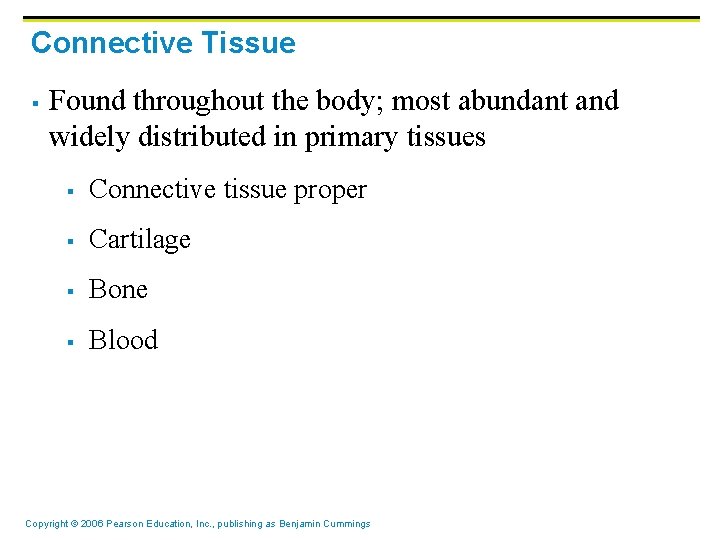 Connective Tissue

▪ Found throughout the body; most abundant and widely distributed in primary tissues

▪ Connective tissue proper

▪ Cartilage

▪ Bone

▪ Blood

Copyright © 2006 Pearson Education, Inc., publishing as Benjamin Cummings